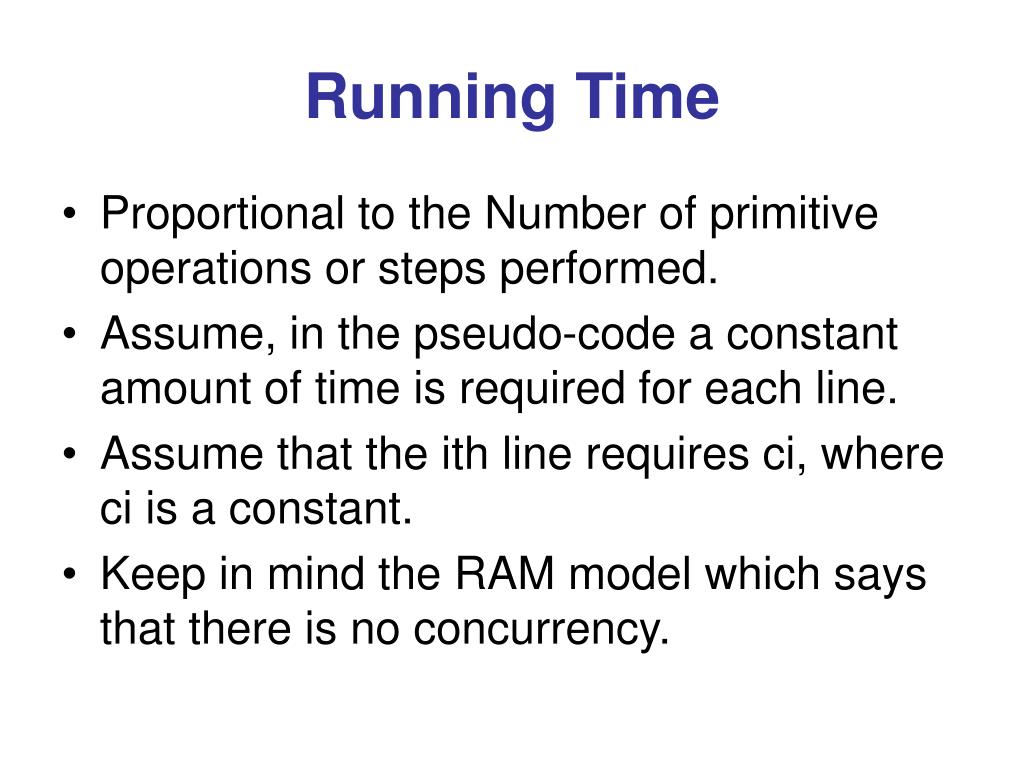 Running Time

• Proportional to the Number of primitive operations or steps performed.
• Assume, in the pseudo-code a constant amount of time is required for each line.
• Assume that the ith line requires ci, where ci is a constant.
• Keep in mind the RAM model which says that there is no concurrency.